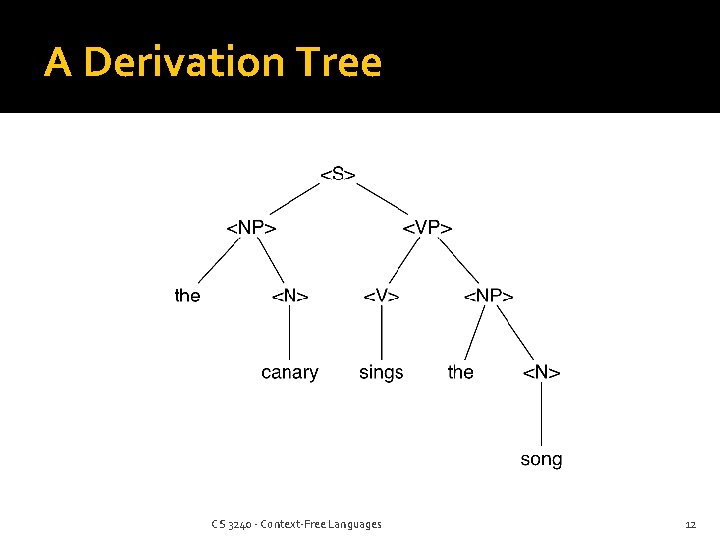 A Derivation Tree

<S>

<NP>

<VP>

the

<N>

<V>

<NP>

canary

sings

the

<N>

song

CS 3240 - Context-Free Languages

12